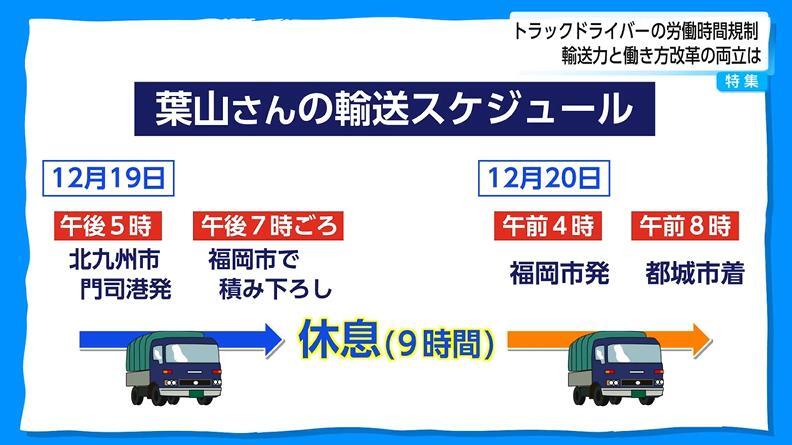 トラックドライバーの労働時間規制
輸送力と働き方改革の両立は
特集

葉山さんの輸送スケジュール

12月19日

午後５時
北九州市
門司港発

午後７時ごろ
福岡市で
積み下ろし

休息(９時間)

12月20日

午前４時
福岡市発

午前８時
都城市着